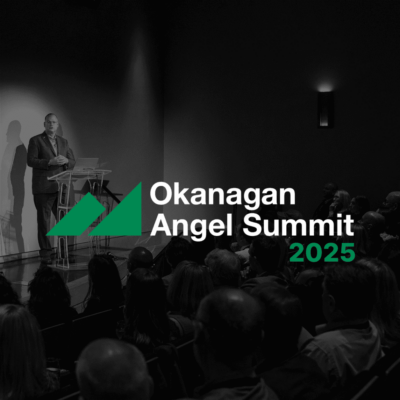 Okanagan Angel Summit 2025